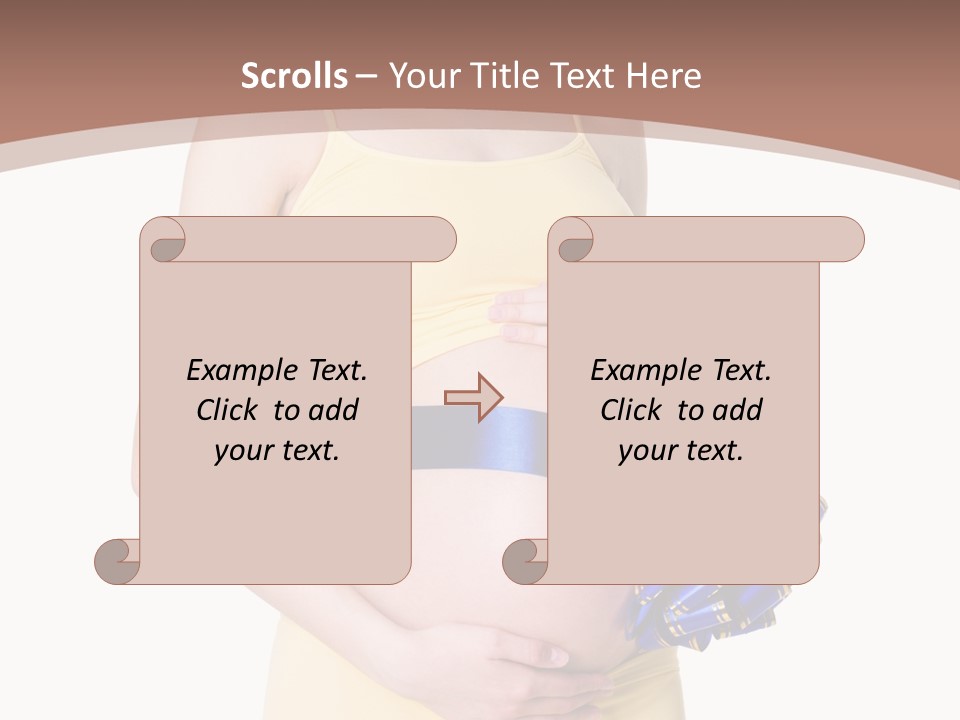 Scrolls – Your Title Text Here

Example Text. Click to add your text.

Example Text. Click to add your text.